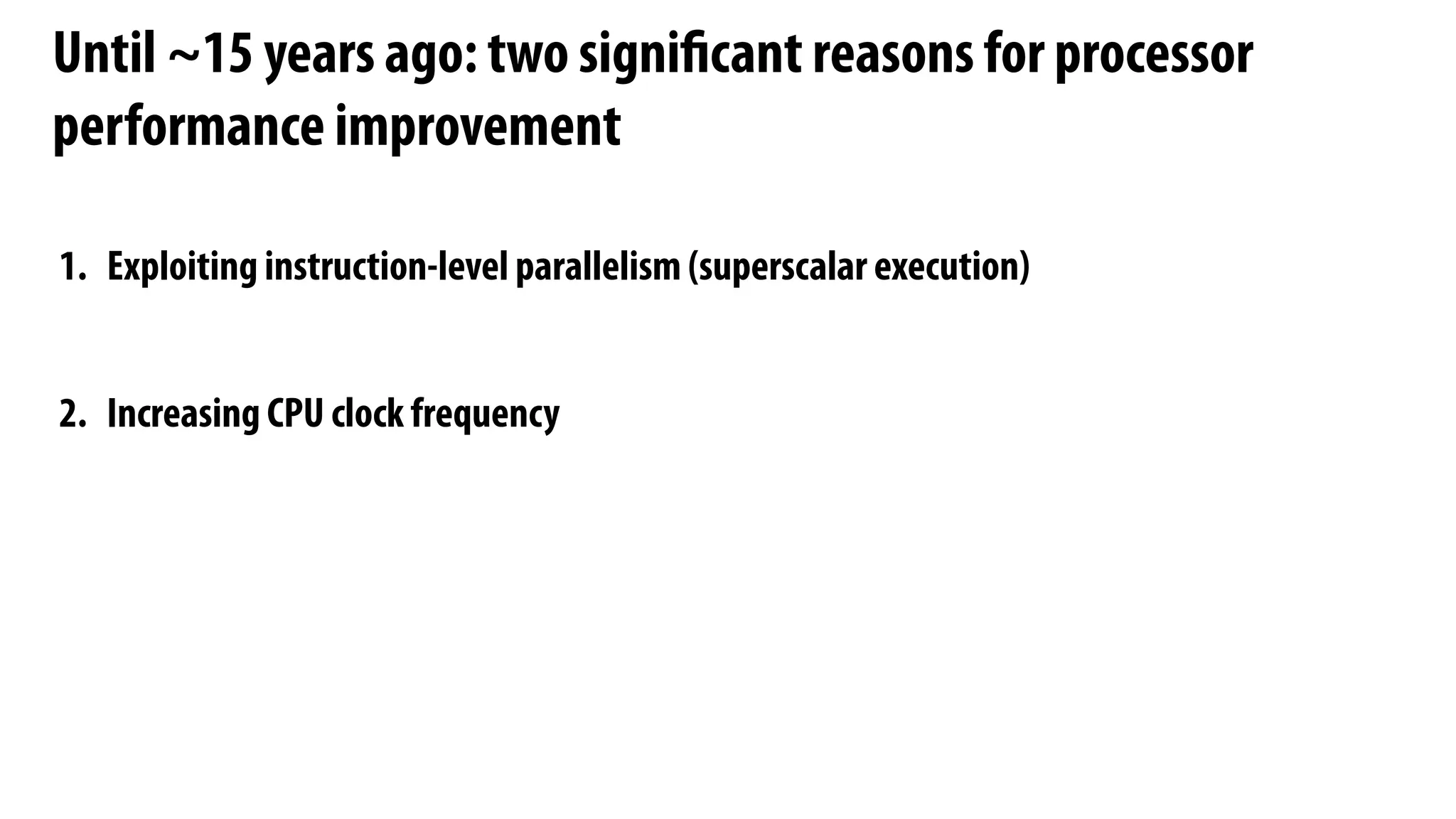 Until ~15 years ago: two significant reasons for processor performance improvement

1. Exploiting instruction-level parallelism (superscalar execution)

2. Increasing CPU clock frequency